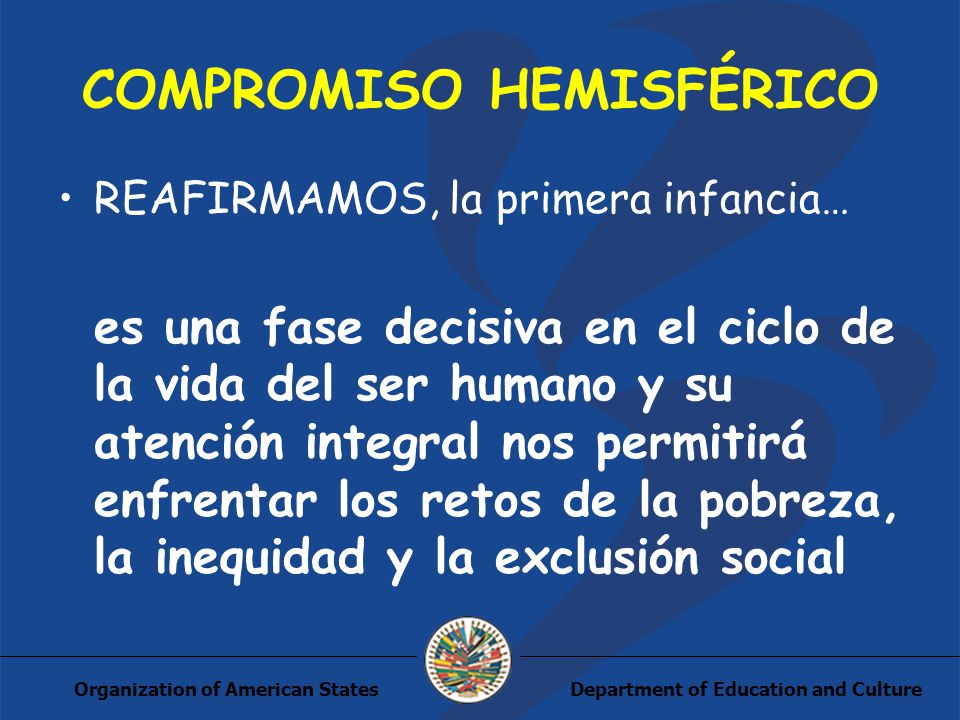 COMPROMISO HEMISFÉRICO

• REAFIRMAMOS, la primera infancia…

es una fase decisiva en el ciclo de la vida del ser humano y su atención integral nos permitirá enfrentar los retos de la pobreza, la inequidad y la exclusión social

Organization of American States

Department of Education and Culture